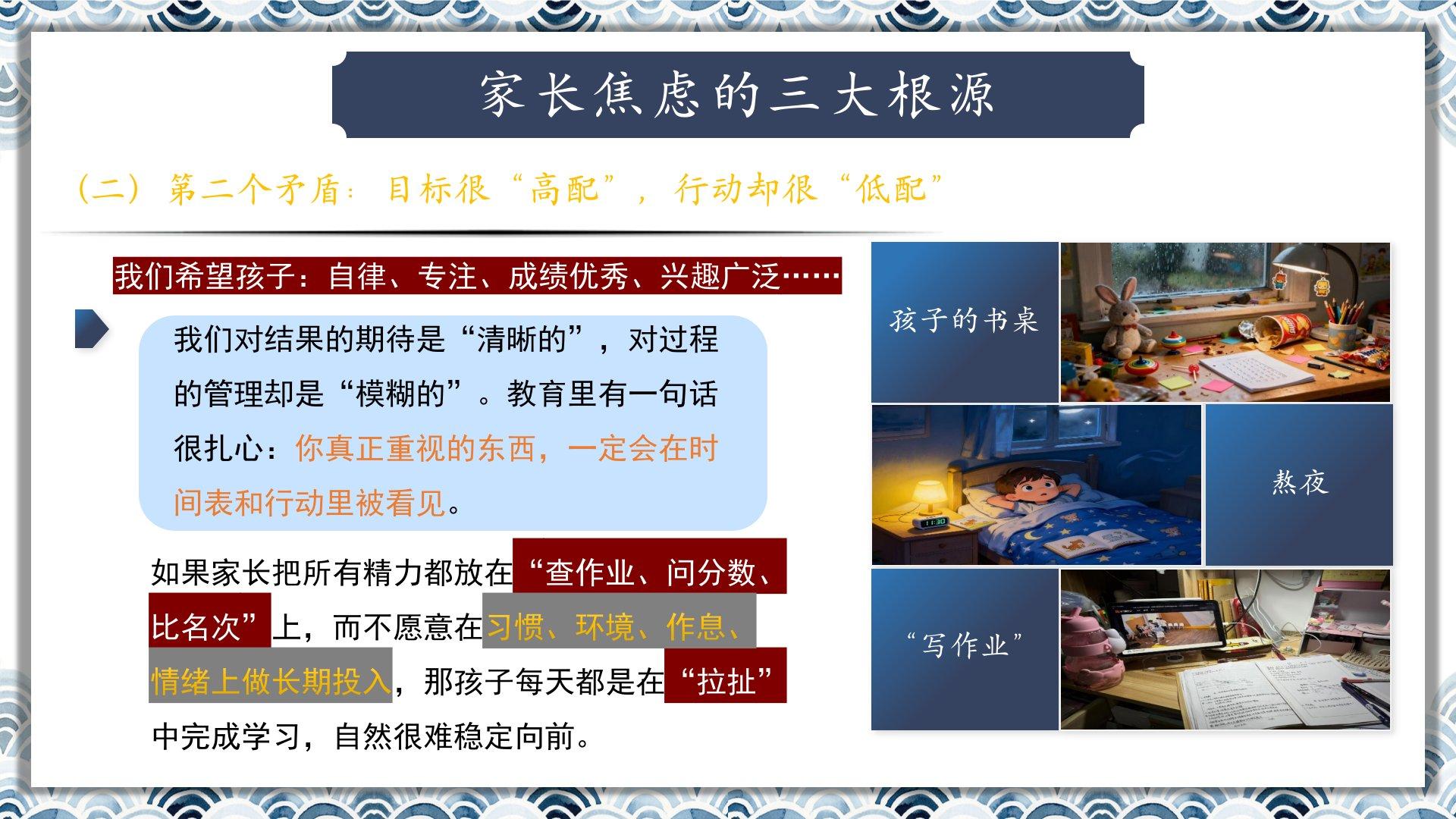 家长焦虑的三大根源

（二）第二个矛盾：目标很“高配”，行动却很“低配”

我们希望孩子：自律、专注、成绩优秀、兴趣广泛……

我们对结果的期待是“清晰的”，对过程的管理却是“模糊的”。教育里有一句话很扎心：你真正重视的东西，一定会在时间表和行动里被看见。

如果家长把所有精力都放在“查作业、问分数、比名次”上，而不愿意在习惯、环境、作息、情绪上做长期投入，那孩子每天都是在“拉扯”中完成学习，自然很难稳定向前。

孩子的书桌

11:30

熬夜

“写作业”